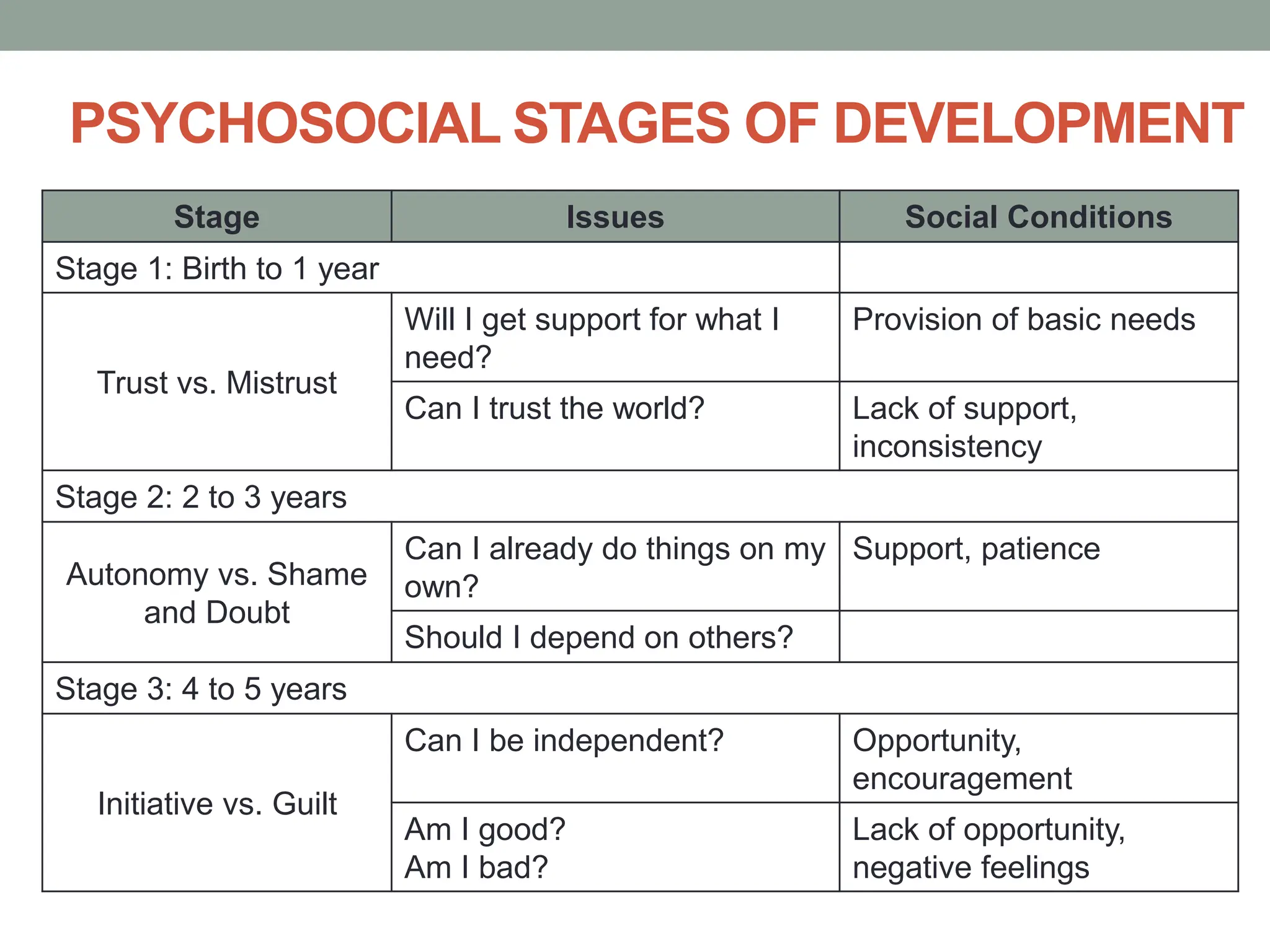 PSYCHOSOCIAL STAGES OF DEVELOPMENT

| Stage | Issues | Social Conditions |
|---|---|---|
| Stage 1: Birth to 1 year | | |
| Trust vs. Mistrust | Will I get support for what I need? | Provision of basic needs |
| | Can I trust the world? | Lack of support, inconsistency |
| Stage 2: 2 to 3 years | | |
| Autonomy vs. Shame and Doubt | Can I already do things on my own? | Support, patience |
| | Should I depend on others? | |
| Stage 3: 4 to 5 years | | |
| Initiative vs. Guilt | Can I be independent? | Opportunity, encouragement |
| | Am I good? Am I bad? | Lack of opportunity, negative feelings |